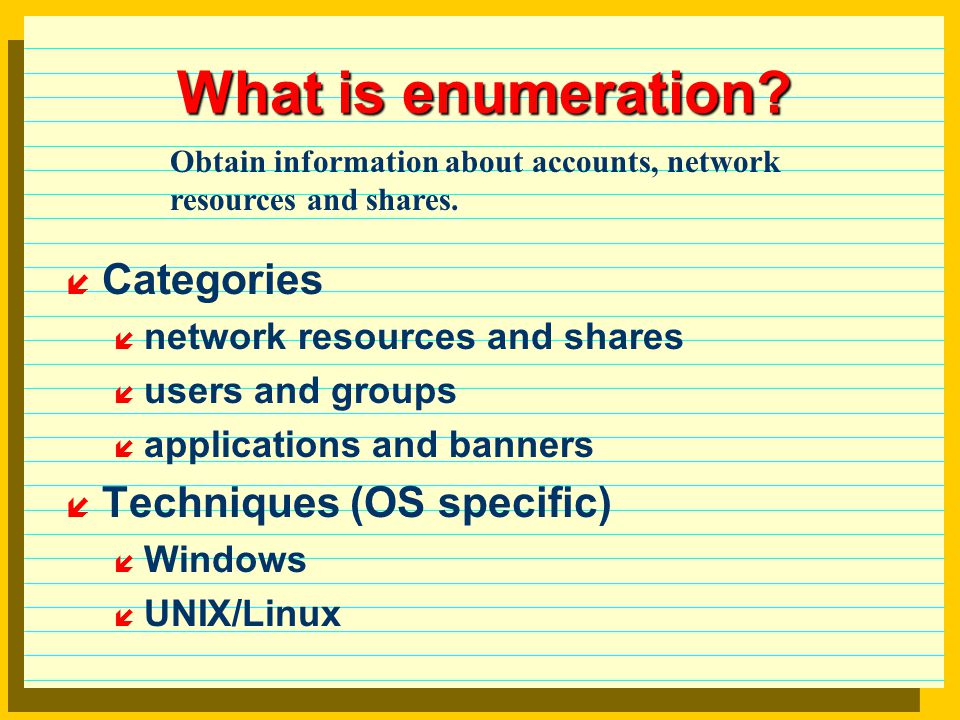 What is enumeration?

Obtain information about accounts, network resources and shares.

Categories

network resources and shares

users and groups

applications and banners

Techniques (OS specific)

Windows

UNIX/Linux